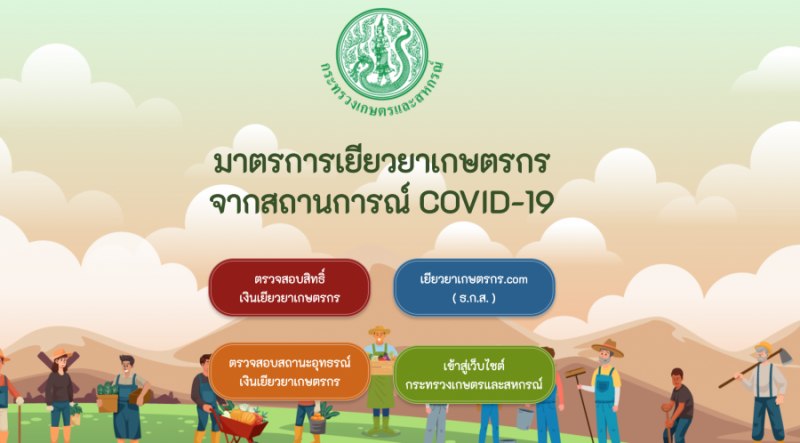 กระทรวงเกษตรและสหกรณ์

มาตรการเยียวยาเกษตรกร
จากสถานการณ์ COVID-19

ตรวจสอบสิทธิ์
เงินเยียวยาเกษตรกร

เยียวยาเกษตรกร.com
( ธ.ก.ส. )

ตรวจสอบสถานะอุทธรณ์
เงินเยียวยาเกษตรกร

เข้าสู่เว็บไซต์
กระทรวงเกษตรและสหกรณ์